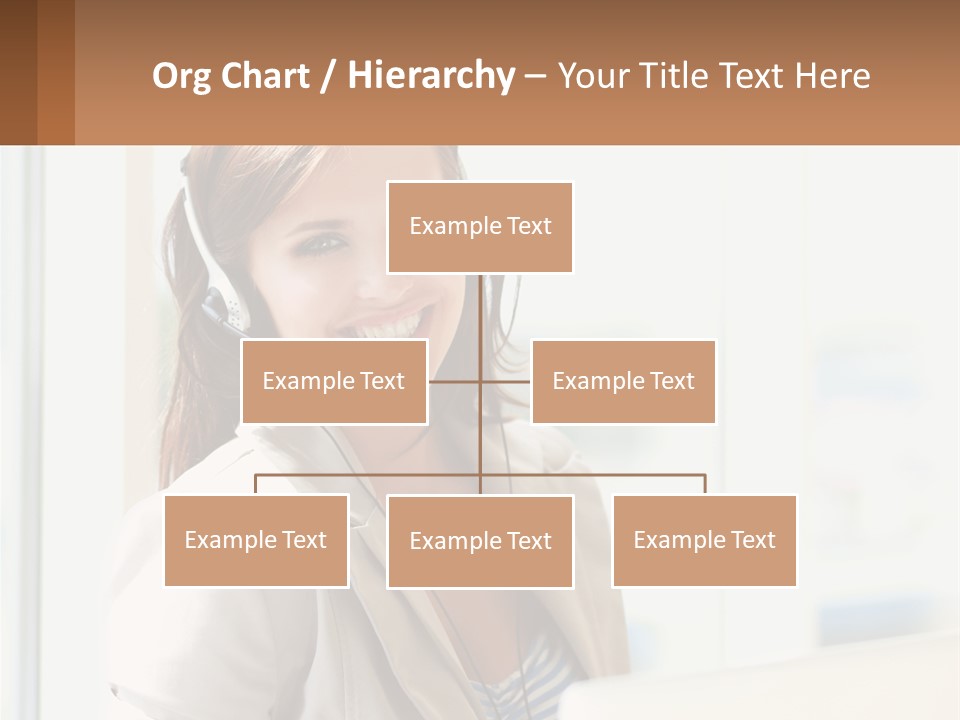 Org Chart / Hierarchy – Your Title Text Here

Example Text

Example Text

Example Text

Example Text

Example Text

Example Text